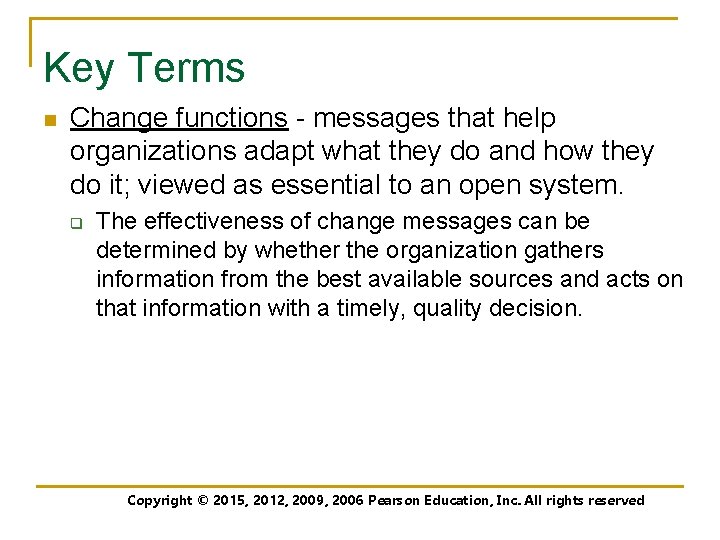 Key Terms

Change functions - messages that help organizations adapt what they do and how they do it; viewed as essential to an open system.

The effectiveness of change messages can be determined by whether the organization gathers information from the best available sources and acts on that information with a timely, quality decision.

Copyright © 2015, 2012, 2009, 2006 Pearson Education, Inc. All rights reserved